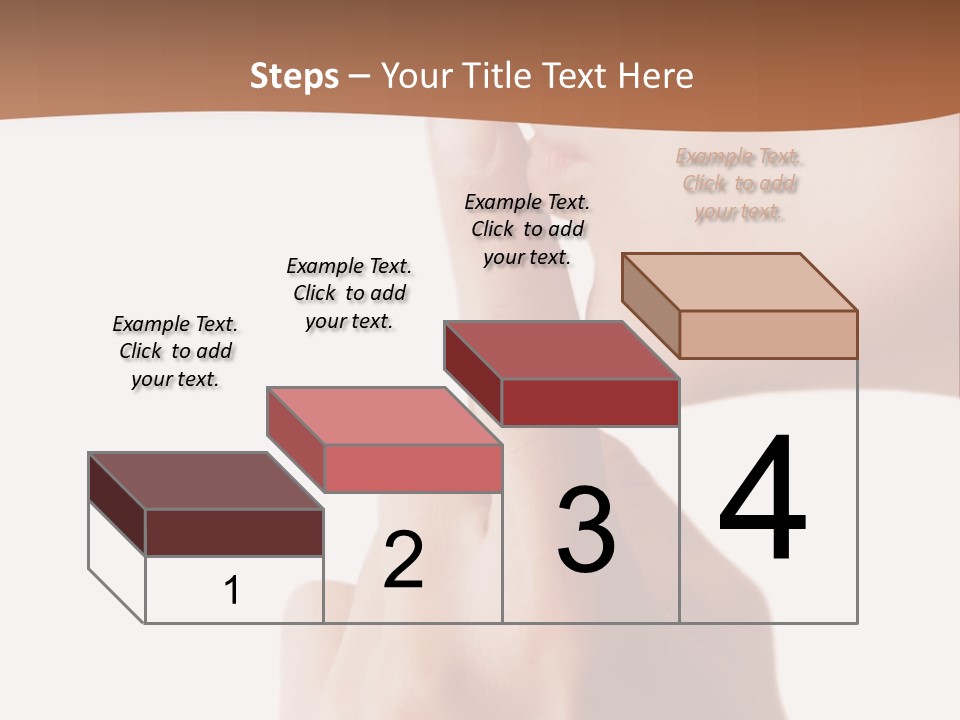 Steps – Your Title Text Here

Example Text. Click to add your text.

Example Text. Click to add your text.

Example Text. Click to add your text.

Example Text. Click to add your text.

1

2

3

4